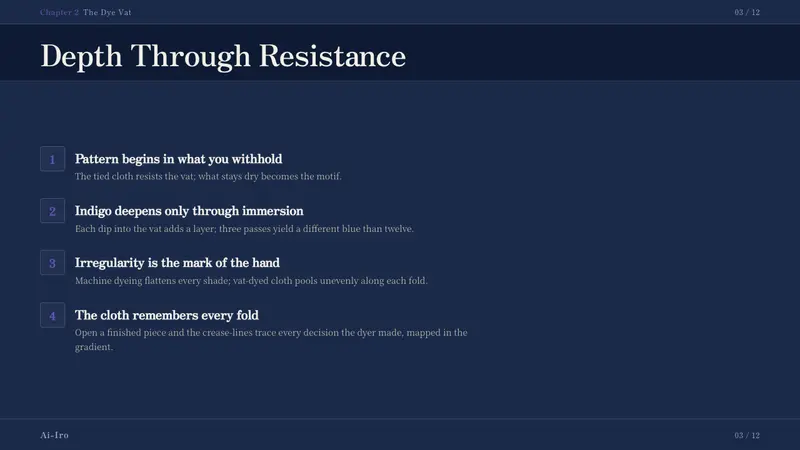 Chapter 2 The Dye Vat

03 / 12

Depth Through Resistance

1
Pattern begins in what you withhold
The tied cloth resists the vat; what stays dry becomes the motif.

2
Indigo deepens only through immersion
Each dip into the vat adds a layer; three passes yield a different blue than twelve.

3
Irregularity is the mark of the hand
Machine dyeing flattens every shade; vat-dyed cloth pools unevenly along each fold.

4
The cloth remembers every fold
Open a finished piece and the crease-lines trace every decision the dyer made, mapped in the gradient.

Ai-Iro

03 / 12